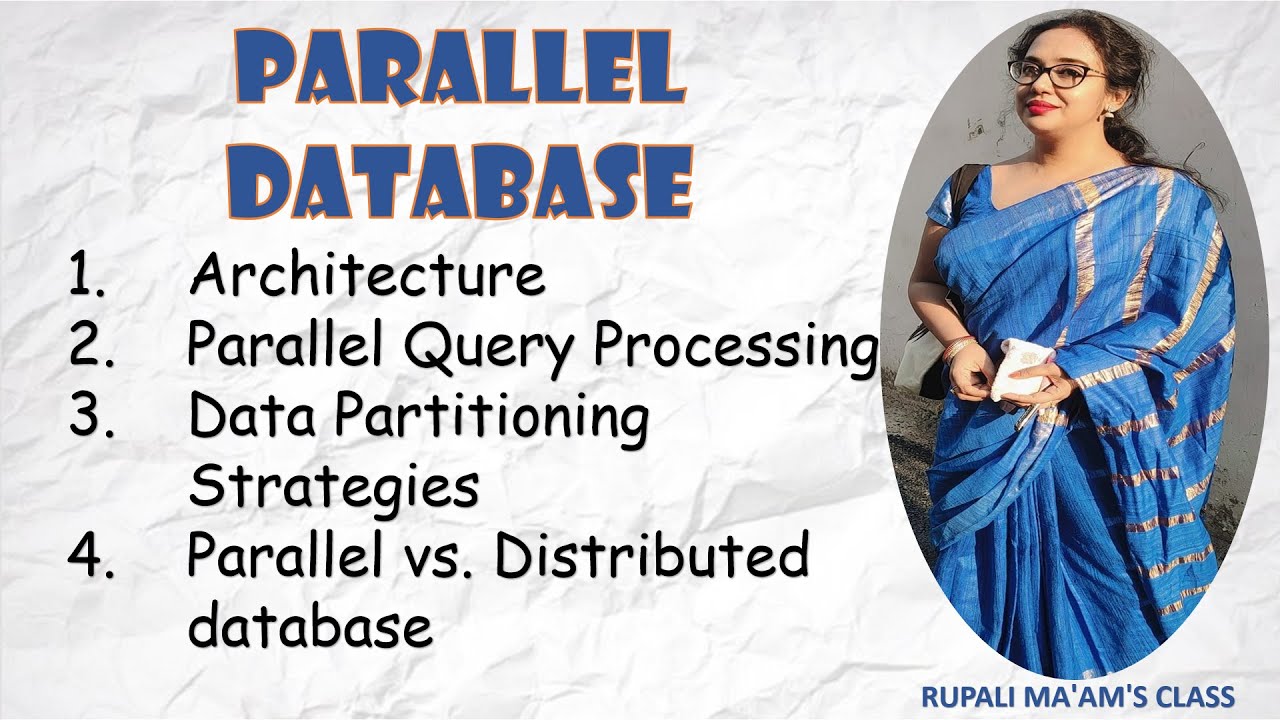 PARALLEL DATABASE

1. Architecture
2. Parallel Query Processing
3. Data Partitioning Strategies
4. Parallel vs. Distributed database

RUPALI MA'AM'S CLASS